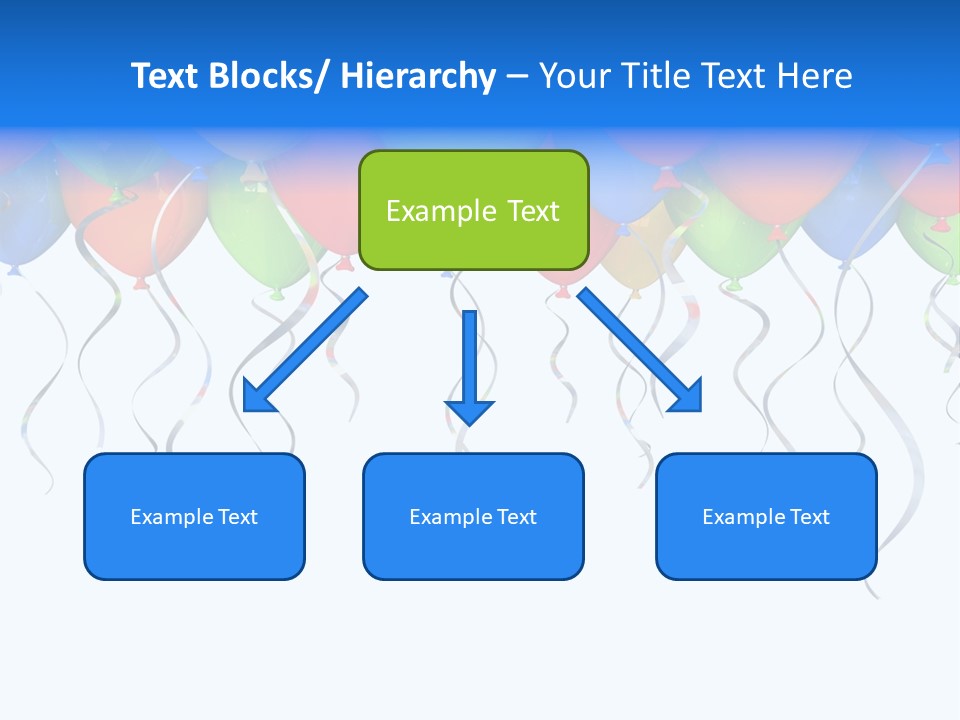 Text Blocks/ Hierarchy – Your Title Text Here

Example Text

Example Text

Example Text

Example Text